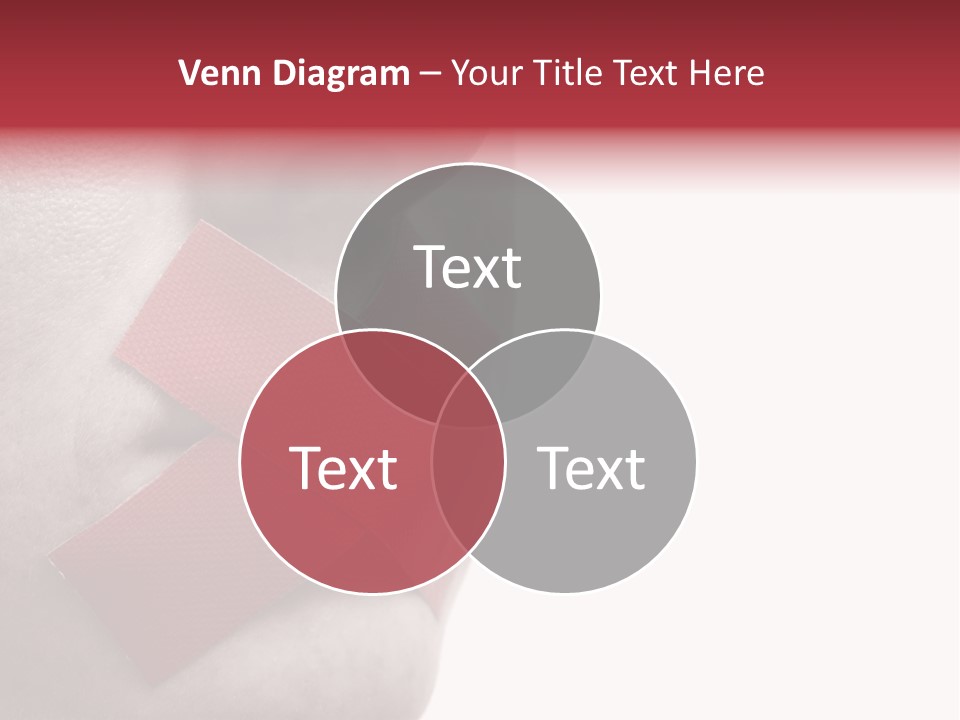 Venn Diagram – Your Title Text Here

Text

Text

Text